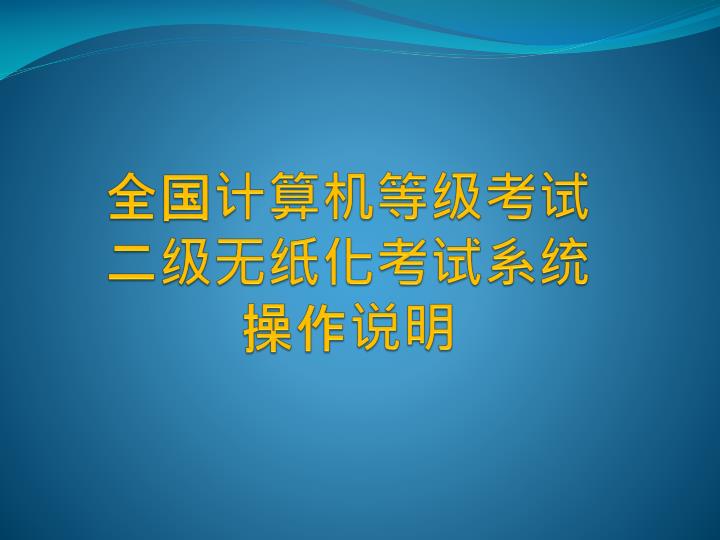 全国计算机等级考试
二级无纸化考试系统
操作说明